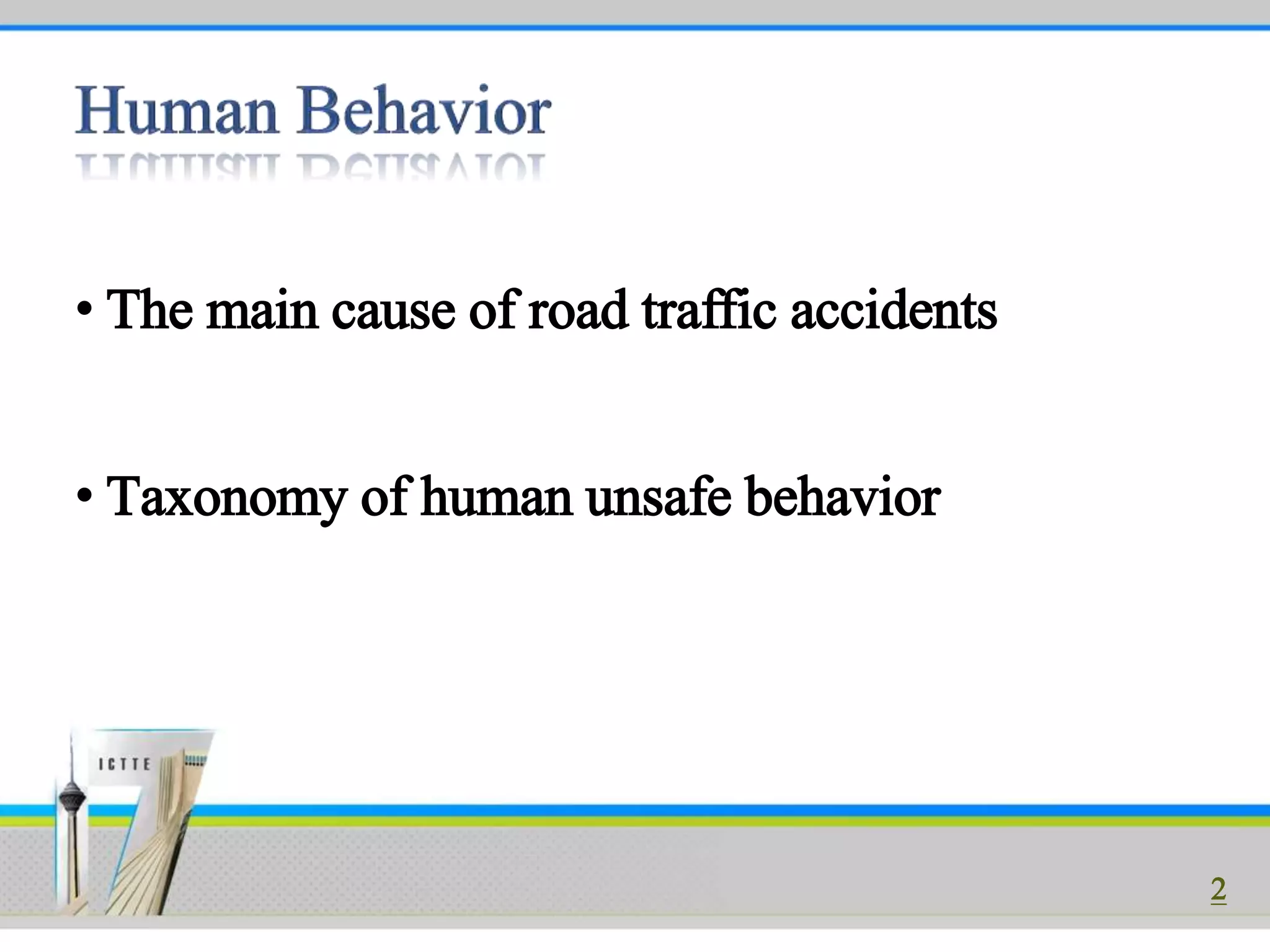 Human Behavior

• The main cause of road traffic accidents

• Taxonomy of human unsafe behavior

ICTTE

2